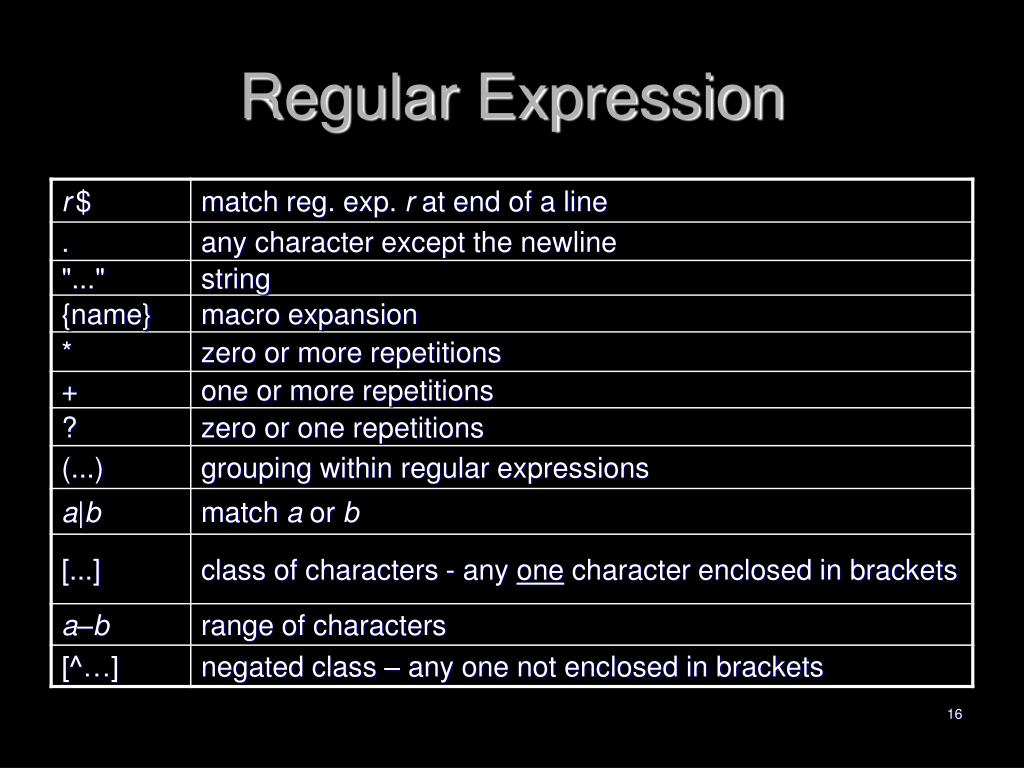 Regular Expression

| r$ | match reg. exp. r at end of a line |
|---|---|
| . | any character except the newline |
| "..." | string |
| {name} | macro expansion |
| * | zero or more repetitions |
| + | one or more repetitions |
| ? | zero or one repetitions |
| (...) | grouping within regular expressions |
| a\|b | match a or b |
| [...] | class of characters - any one character enclosed in brackets |
| a–b | range of characters |
| [^…] | negated class – any one not enclosed in brackets |

16